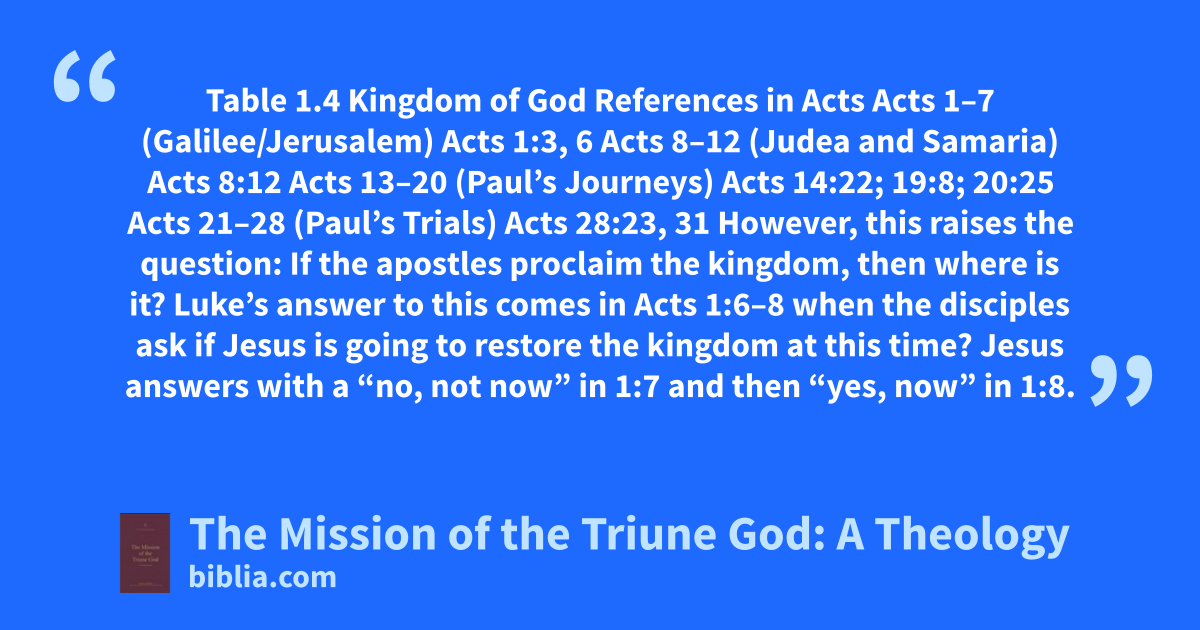 “

Table 1.4 Kingdom of God References in Acts Acts 1–7 (Galilee/Jerusalem) Acts 1:3, 6 Acts 8–12 (Judea and Samaria) Acts 8:12 Acts 13–20 (Paul’s Journeys) Acts 14:22; 19:8; 20:25 Acts 21–28 (Paul’s Trials) Acts 28:23, 31 However, this raises the question: If the apostles proclaim the kingdom, then where is it? Luke’s answer to this comes in Acts 1:6–8 when the disciples ask if Jesus is going to restore the kingdom at this time? Jesus answers with a “no, not now” in 1:7 and then “yes, now” in 1:8.

”

The Mission of the Triune God

The Mission of the Triune God: A Theology
biblia.com